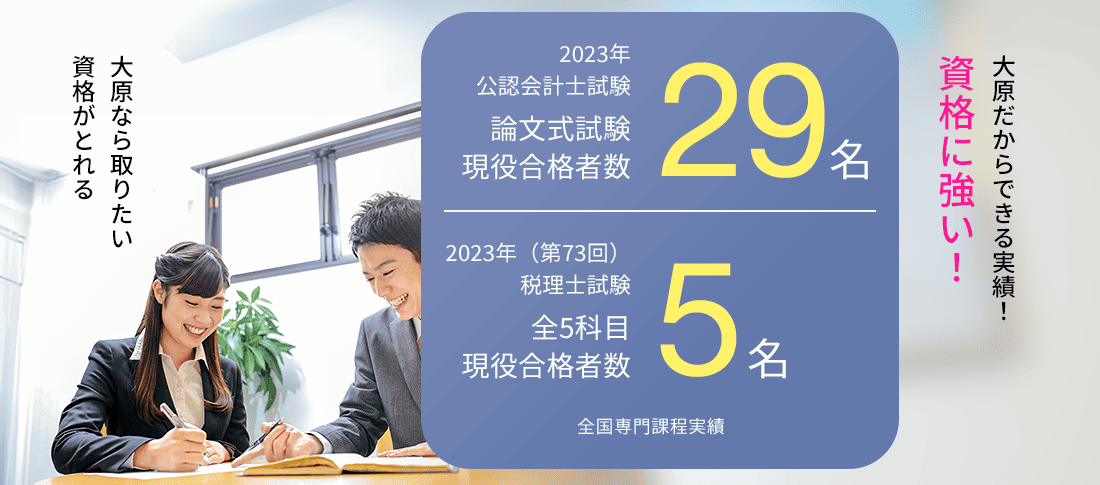 大原なら取りたい
資格がとれる

2023年
公認会計士試験
論文式試験
現役合格者数
29名

2023年（第73回）
税理士試験
全5科目
現役合格者数
5名

全国専門課程実績

大原だからできる実績！
資格に強い！